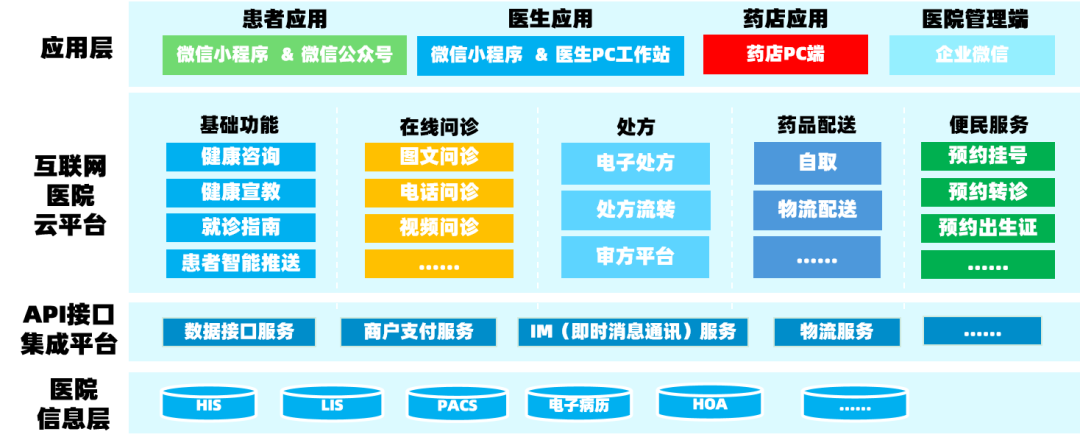 应用层

患者应用
微信小程序 & 微信公众号

医生应用
微信小程序 & 医生PC工作站

药店应用
药店PC端

医院管理端
企业微信

互联网医院云平台

基础功能
健康咨询
健康宣教
就诊指南
患者智能推送

在线问诊
图文问诊
电话问诊
视频问诊
……

处方
电子处方
处方流转
审方平台

药品配送
自取
物流配送
……

便民服务
预约挂号
预约转诊
预约出生证
……

API接口集成平台

数据接口服务
商户支付服务
IM（即时消息通讯）服务
物流服务
……

医院信息层

HIS
LIS
PACS
电子病历
HOA
……